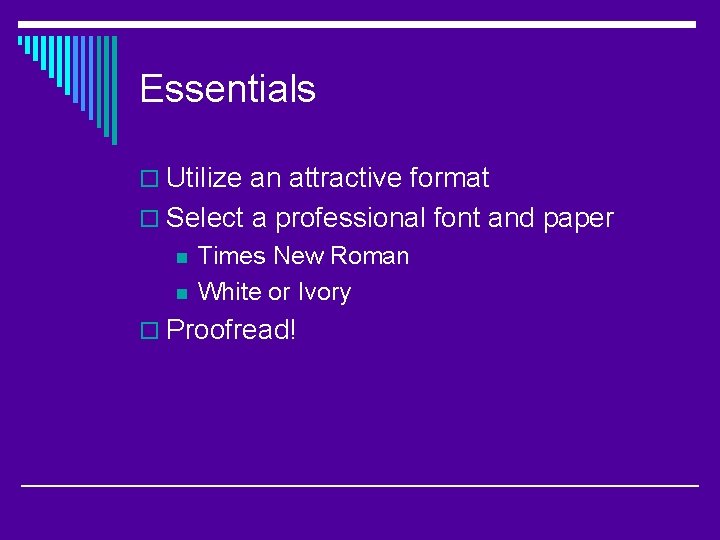 Essentials

- Utilize an attractive format
- Select a professional font and paper
  - Times New Roman
  - White or Ivory
- Proofread!